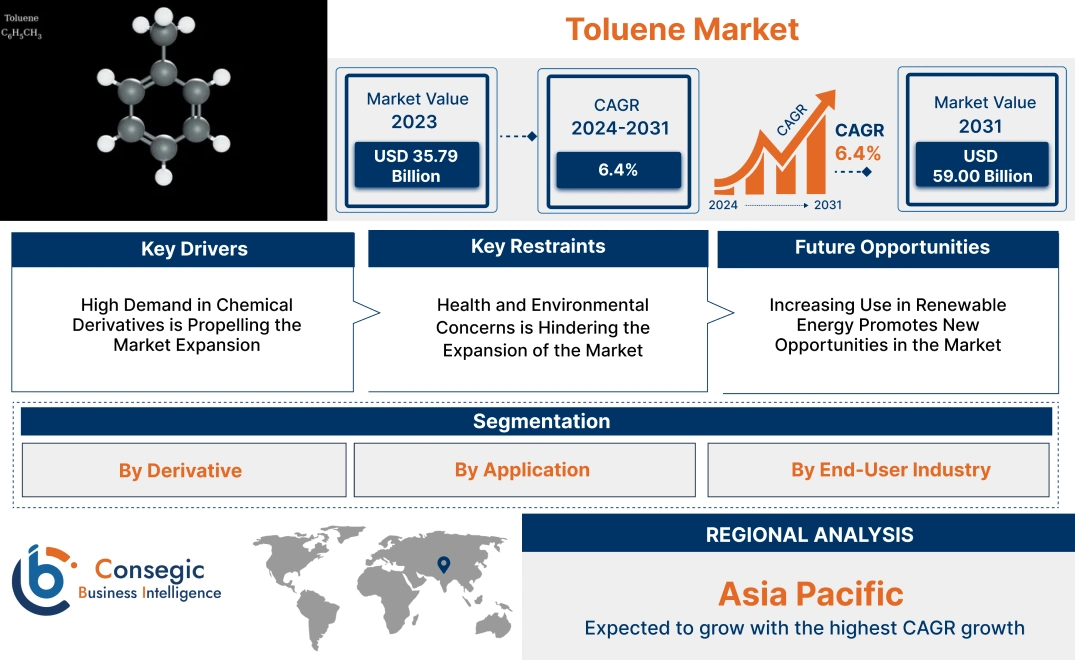 Toluene
$C_6H_5CH_3$

Toluene Market

Market Value
2023
USD 35.79 Billion

CAGR
2024-2031
6.4%

CAGR
CAGR
6.4%
2024
2031

Market Value
2031
USD
59.00 Billion

Key Drivers
High Demand in Chemical Derivatives is Propelling the Market Expansion

Key Restraints
Health and Environmental Concerns is Hindering the Expansion of the Market

Future Opportunities
Increasing Use in Renewable Energy Promotes New Opportunities in the Market

Segmentation
By Derivative
By Application
By End-User Industry

Consegic
Business Intelligence

REGIONAL ANALYSIS
Asia Pacific
Expected to grow with the highest CAGR growth